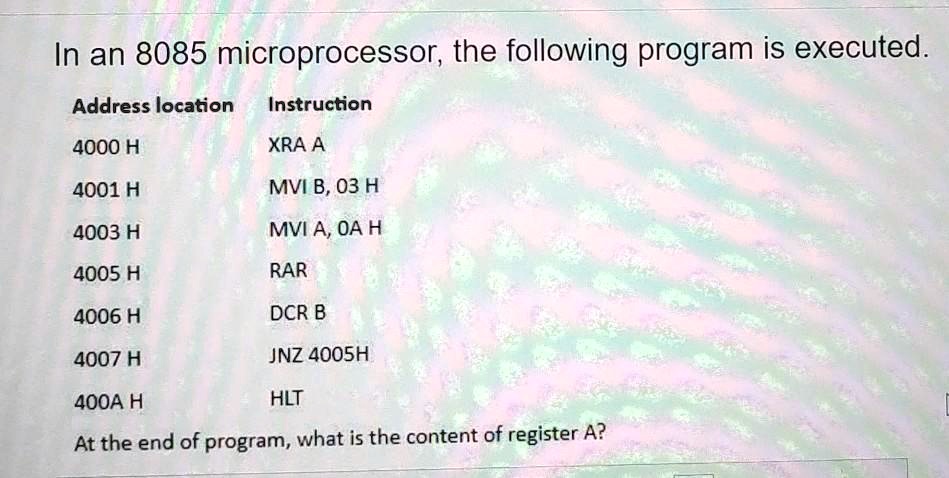 In an 8085 microprocessor, the following program is executed.

| Address location | Instruction |
|---|---|
| 4000 H | XRA A |
| 4001 H | MVI B, 03 H |
| 4003 H | MVI A, 0A H |
| 4005 H | RAR |
| 4006 H | DCR B |
| 4007 H | JNZ 4005H |
| 400A H | HLT |

At the end of program, what is the content of register A?